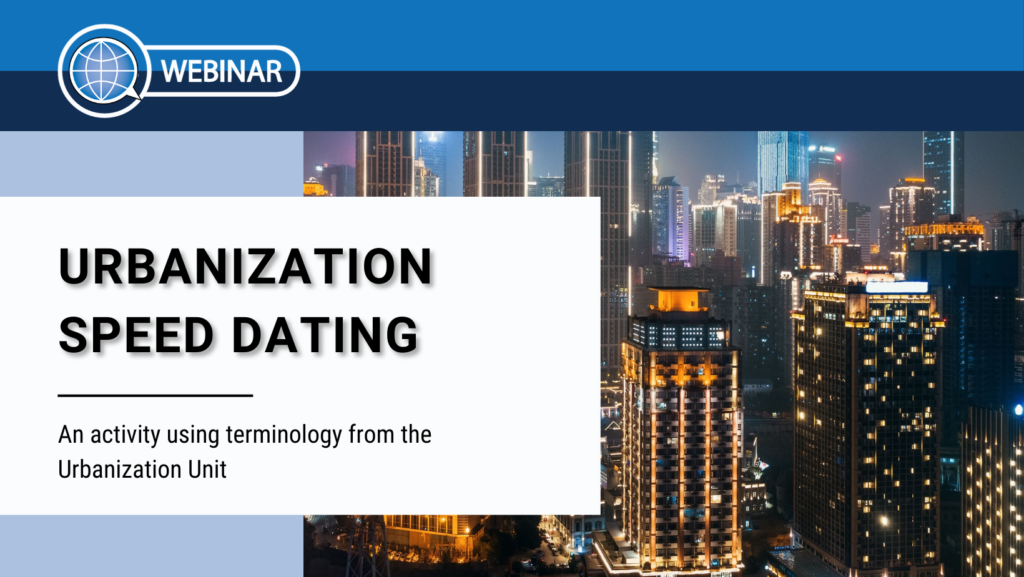 WEBINAR

URBANIZATION SPEED DATING

An activity using terminology from the Urbanization Unit